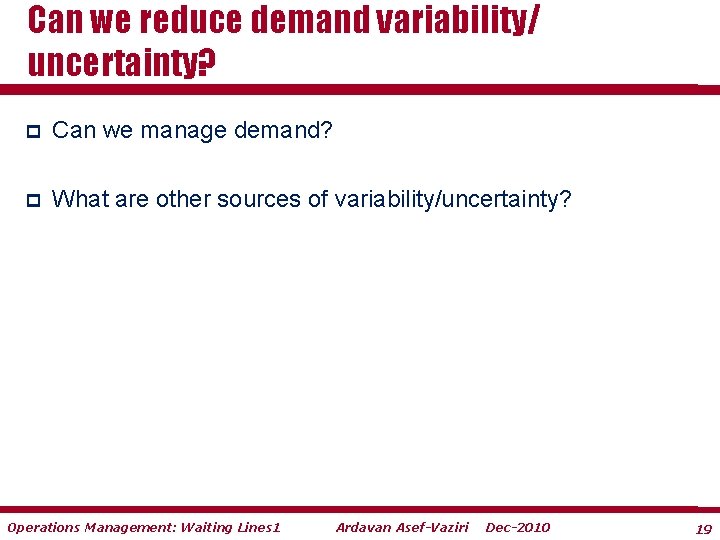 Can we reduce demand variability/ uncertainty?

Can we manage demand?

What are other sources of variability/uncertainty?

Operations Management: Waiting Lines1 Ardavan Asef-Vaziri Dec-2010 19